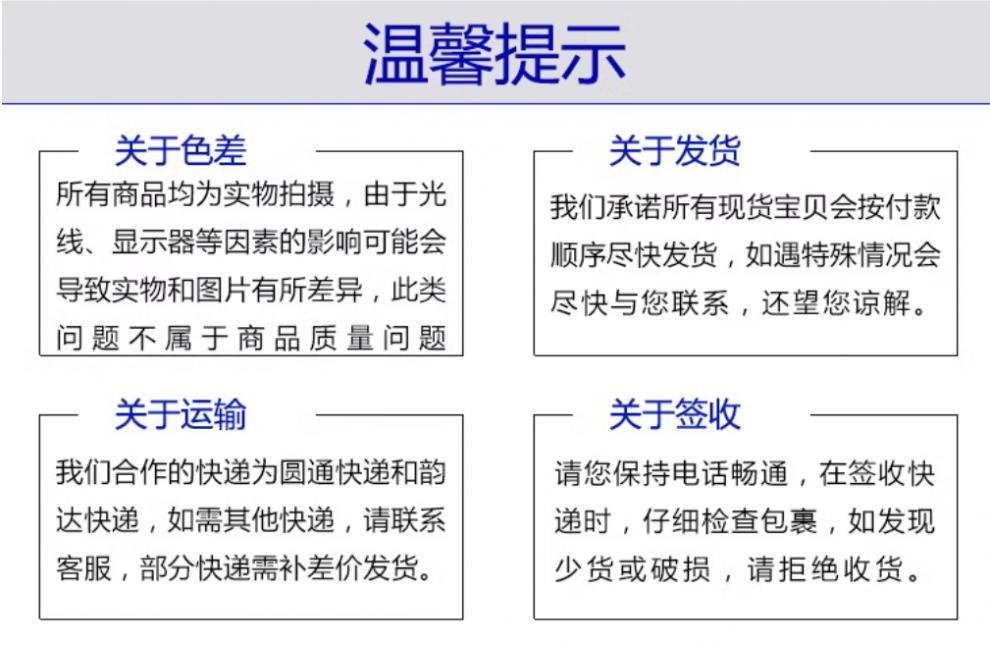 温馨提示

关于色差
所有商品均为实物拍摄，由于光线、显示器等因素的影响可能会导致实物和图片有所差异，此类问题不属于商品质量问题

关于发货
我们承诺所有现货宝贝会按付款顺序尽快发货，如遇特殊情况会尽快与您联系，还望您谅解。

关于运输
我们合作的快递为圆通快递和韵达快递，如需其他快递，请联系客服，部分快递需补差价发货。

关于签收
请您保持电话畅通，在签收快递时，仔细检查包裹，如发现少货或破损，请拒绝收货。